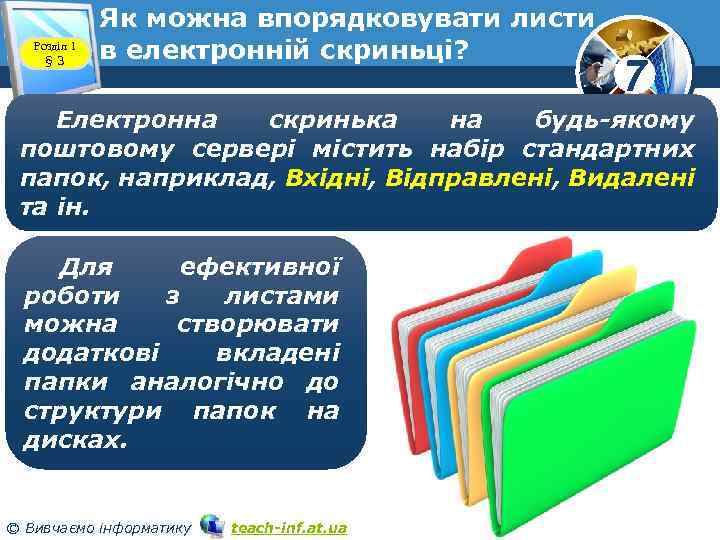 Розділ 1
§ 3

Як можна впорядковувати листи в електронній скриньці?

7

Електронна скринька на будь-якому поштовому сервері містить набір стандартних папок, наприклад, Вхідні, Відправлені, Видалені та ін.

Для ефективної роботи з листами можна створювати додаткові вкладені папки аналогічно до структури папок на дисках.

© Вивчаємо інформатику teach-inf.at.ua